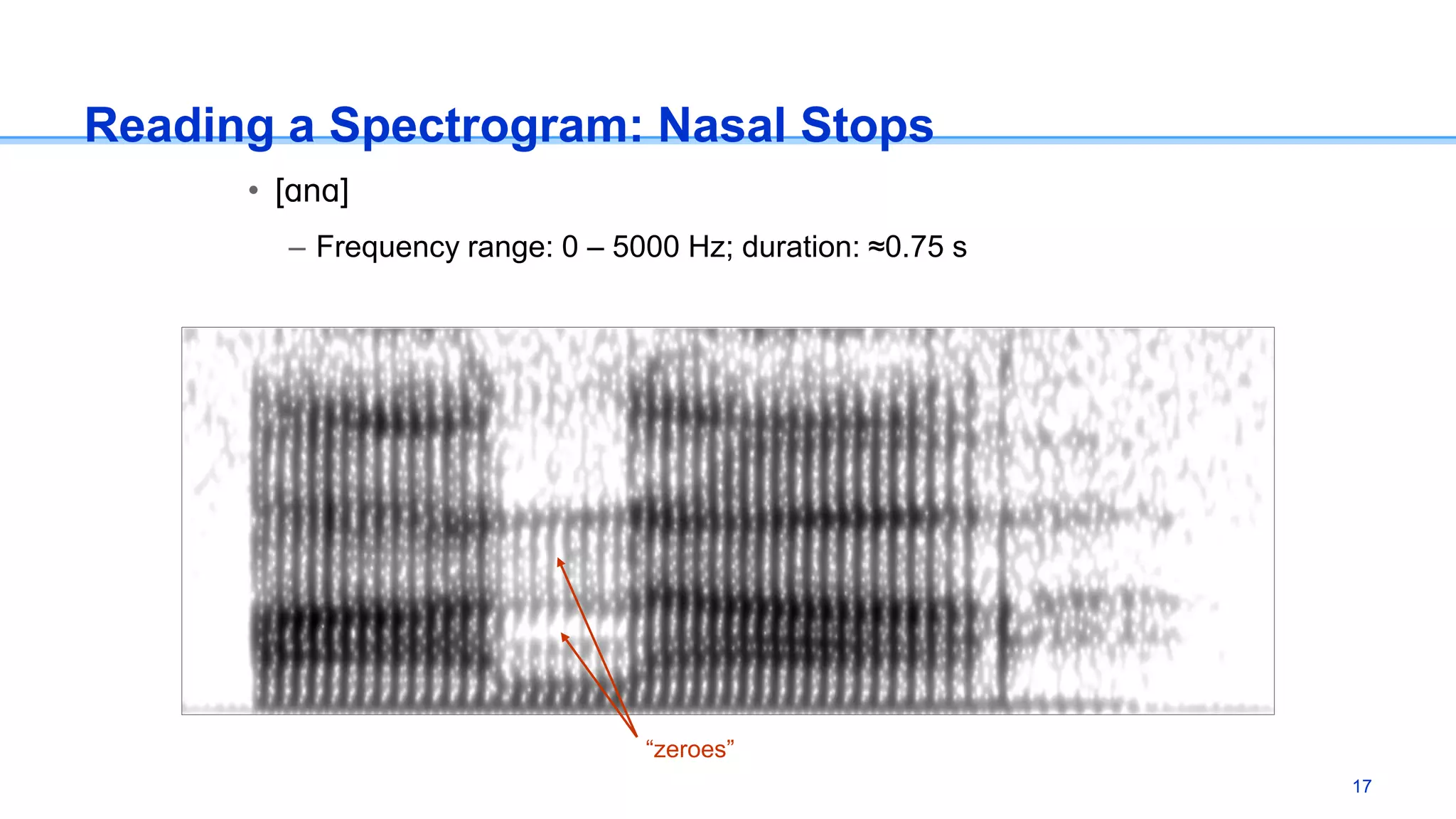 Reading a Spectrogram: Nasal Stops

• [ɑnɑ]

– Frequency range: 0 – 5000 Hz; duration: ≈0.75 s

“zeroes”

17